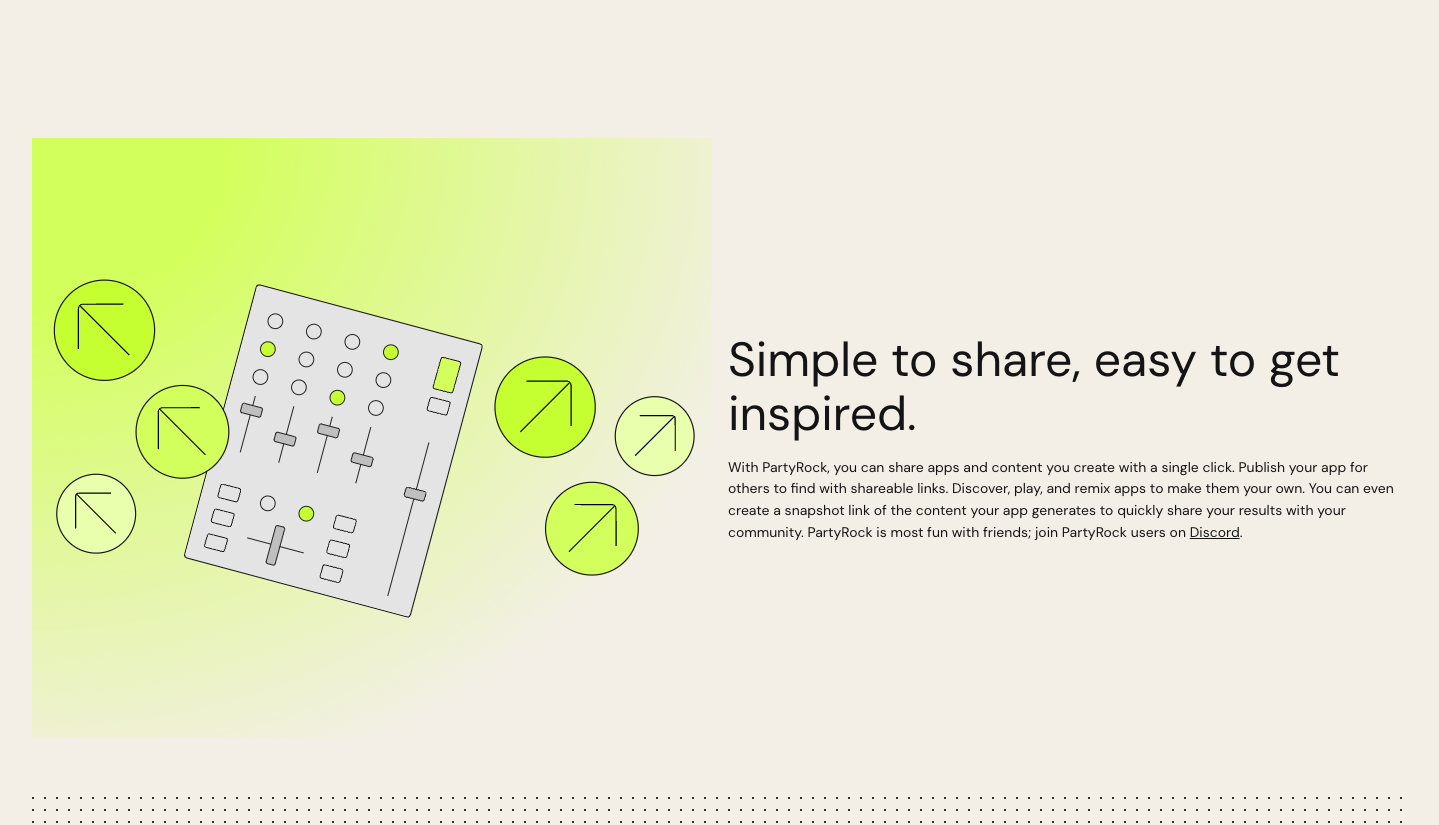 Simple to share, easy to get inspired.

With PartyRock, you can share apps and content you create with a single click. Publish your app for others to find with shareable links. Discover, play, and remix apps to make them your own. You can even create a snapshot link of the content your app generates to quickly share your results with your community. PartyRock is most fun with friends; join PartyRock users on Discord.